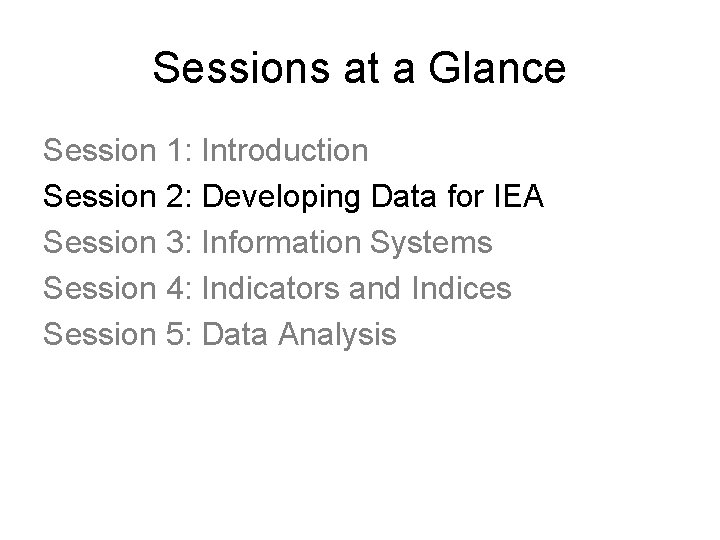 Sessions at a Glance

Session 1: Introduction
Session 2: Developing Data for IEA
Session 3: Information Systems
Session 4: Indicators and Indices
Session 5: Data Analysis